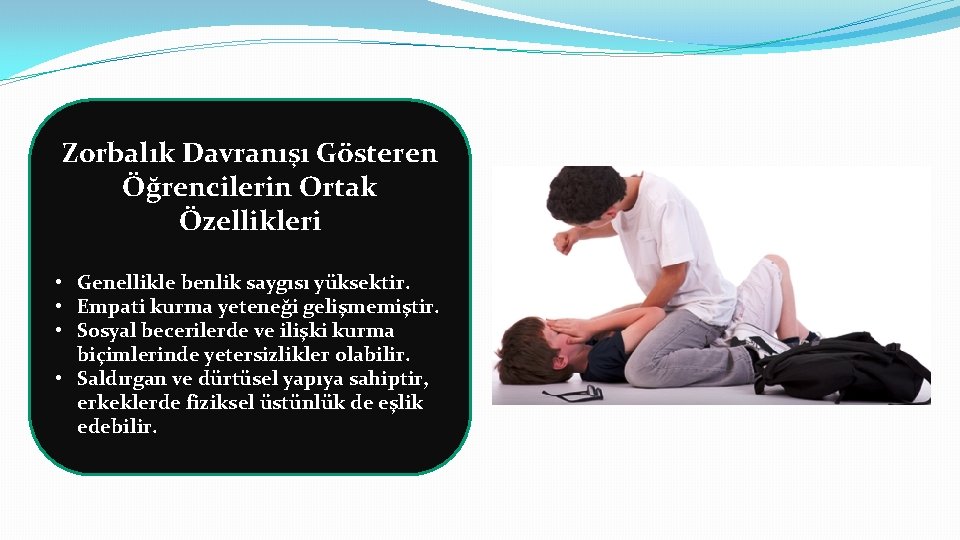 Zorbalık Davranışı Gösteren Öğrencilerin Ortak Özellikleri

• Genellikle benlik saygısı yüksektir.
• Empati kurma yeteneği gelişmemiştir.
• Sosyal becerilerde ve ilişki kurma biçimlerinde yetersizlikler olabilir.
• Saldırgan ve dürtüsel yapıya sahiptir, erkeklerde fiziksel üstünlük de eşlik edebilir.